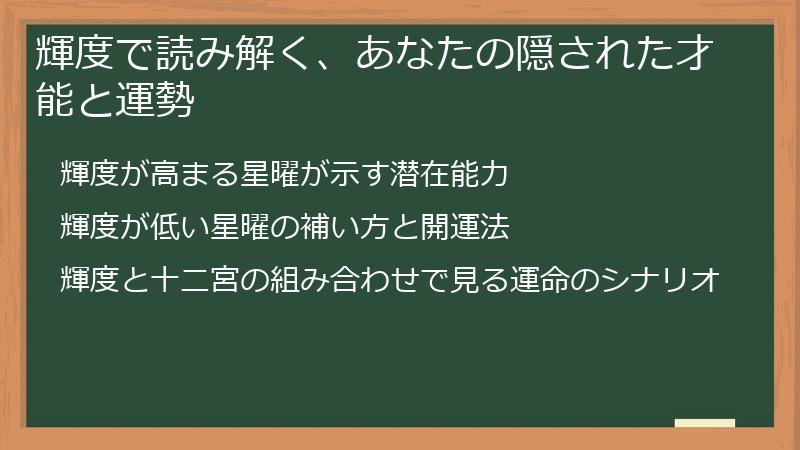 輝度で読み解く、あなたの隠された才能と運勢

輝度が高まる星曜が示す潜在能力

輝度が低い星曜の補い方と開運法

輝度と十二宮の組み合わせで見る運命のシナリオ